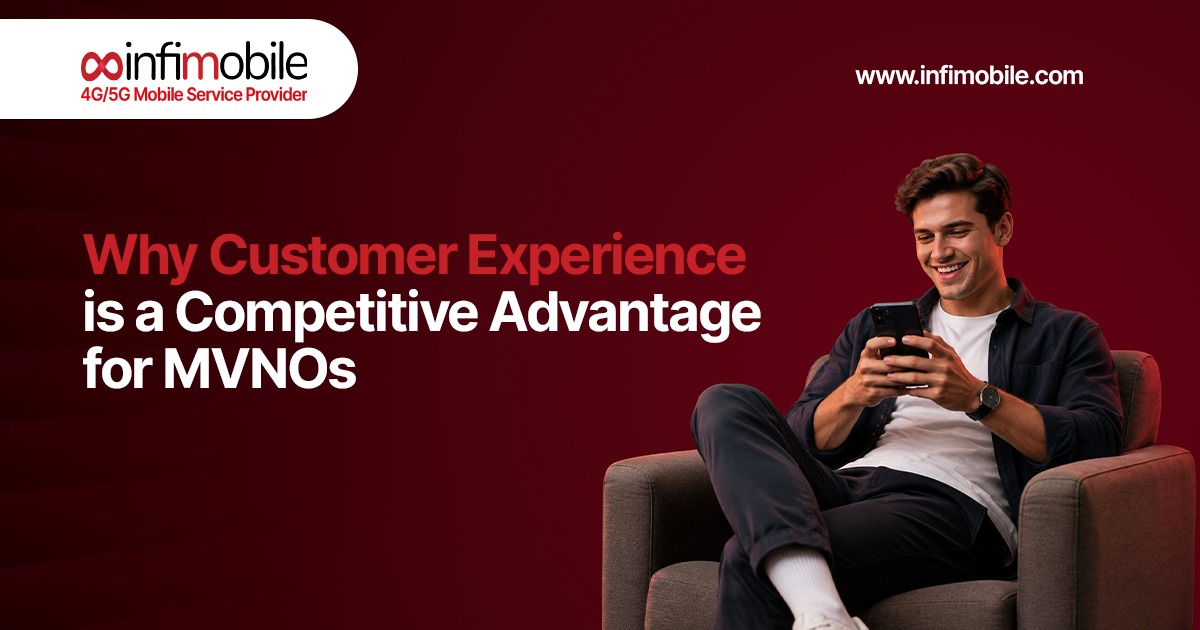 infimobile
4G/5G Mobile Service Provider

www.infimobile.com

Why Customer Experience is a Competitive Advantage for MVNOs